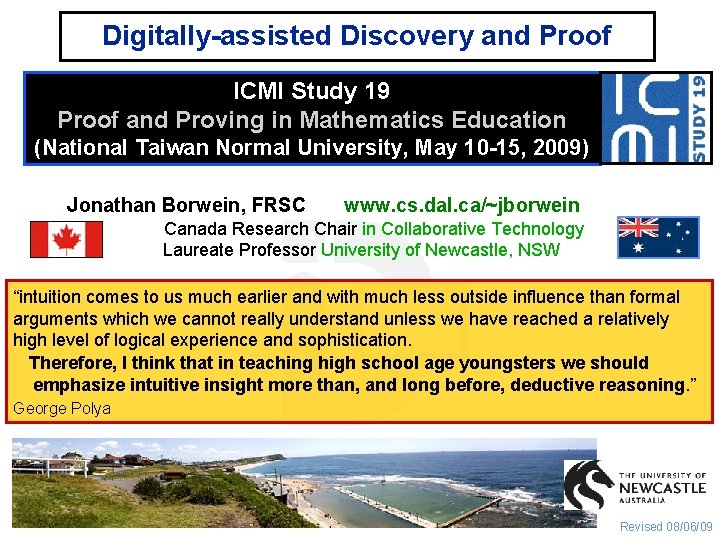 Digitally-assisted Discovery and Proof

ICMI Study 19
Proof and Proving in Mathematics Education
(National Taiwan Normal University, May 10-15, 2009)

ICMI STUDY 19

Jonathan Borwein, FRSC www.cs.dal.ca/~jborwein
Canada Research Chair in Collaborative Technology
Laureate Professor University of Newcastle, NSW

"intuition comes to us much earlier and with much less outside influence than formal arguments which we cannot really understand unless we have reached a relatively high level of logical experience and sophistication.
Therefore, I think that in teaching high school age youngsters we should emphasize intuitive insight more than, and long before, deductive reasoning."
George Polya

THE UNIVERSITY OF NEWCASTLE AUSTRALIA

Revised 08/06/09